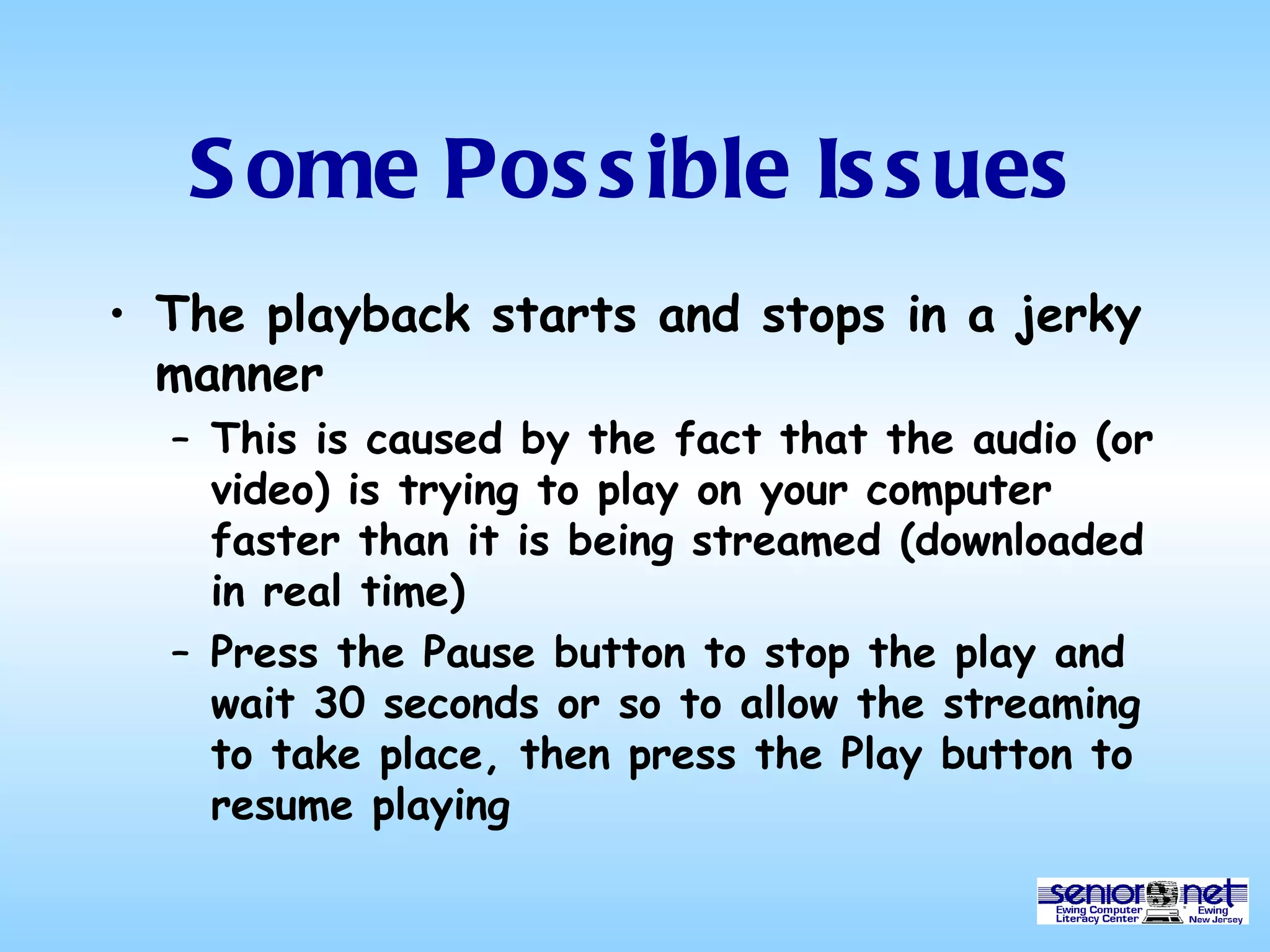 Some Possible Issues

• The playback starts and stops in a jerky manner

– This is caused by the fact that the audio (or video) is trying to play on your computer faster than it is being streamed (downloaded in real time)

– Press the Pause button to stop the play and wait 30 seconds or so to allow the streaming to take place, then press the Play button to resume playing

senior net
Ewing Computer Literacy Center
Ewing New Jersey